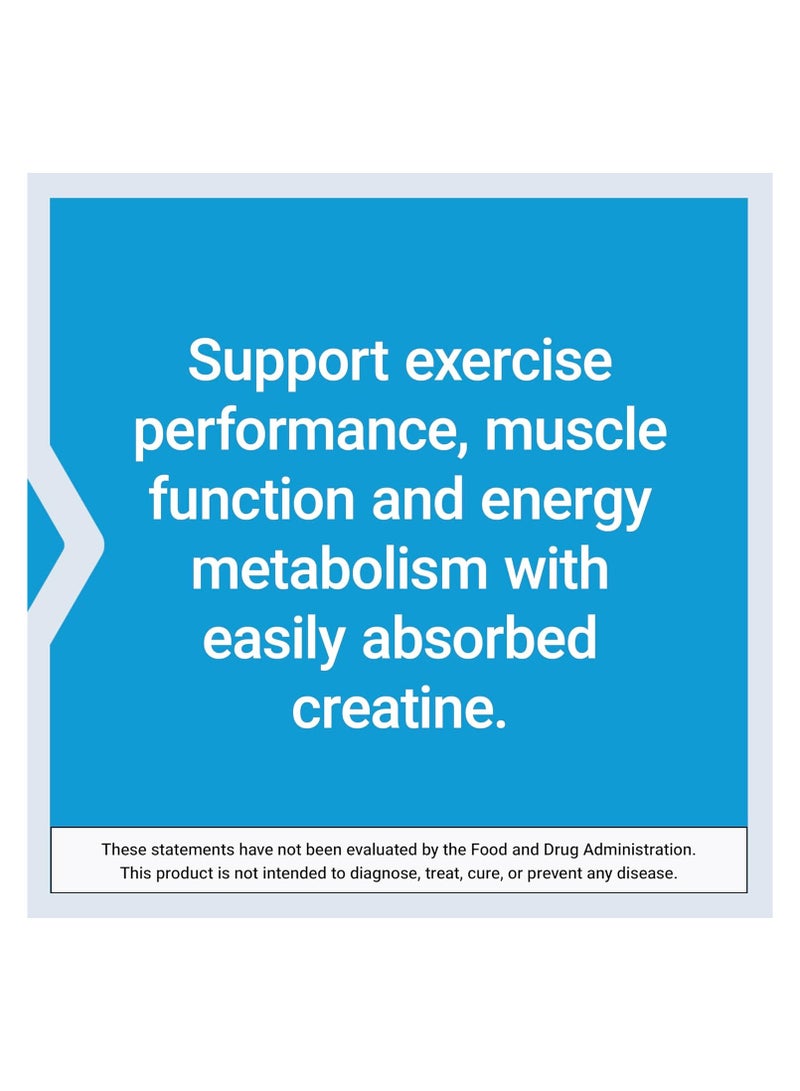 Support exercise performance, muscle function and energy metabolism with easily absorbed creatine.

These statements have not been evaluated by the Food and Drug Administration. This product is not intended to diagnose, treat, cure, or prevent any disease.